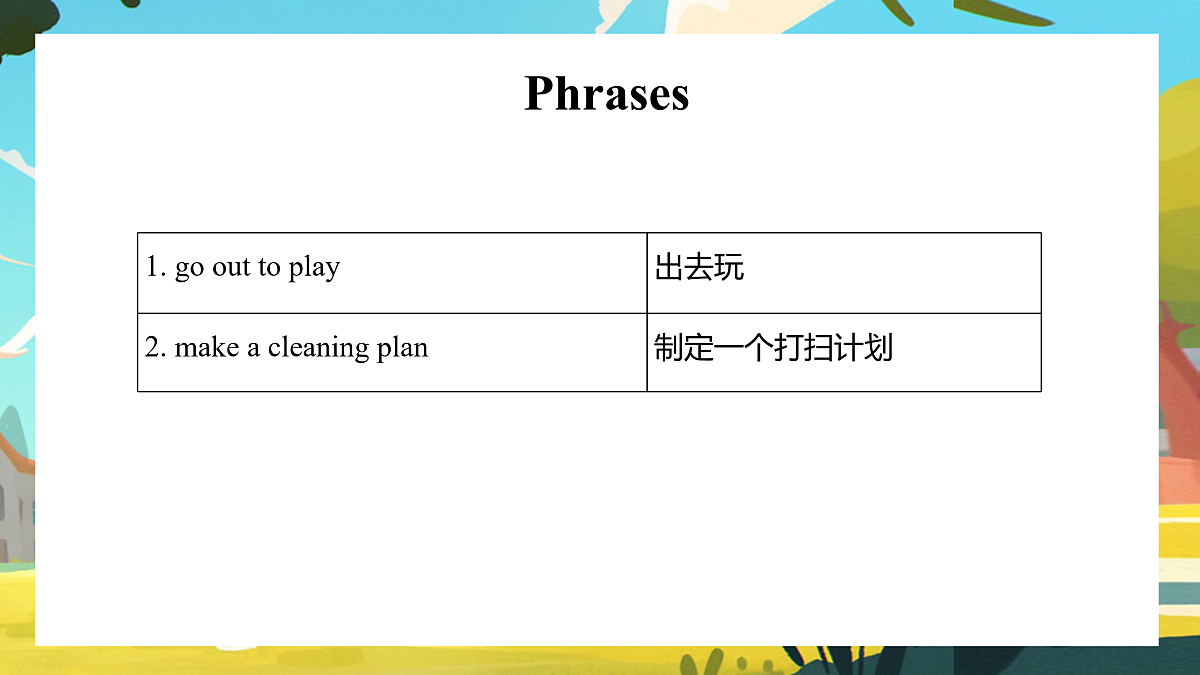 Phrases

| 1. go out to play | 出去玩 |
|---|---|
| 2. make a cleaning plan | 制定一个打扫计划 |